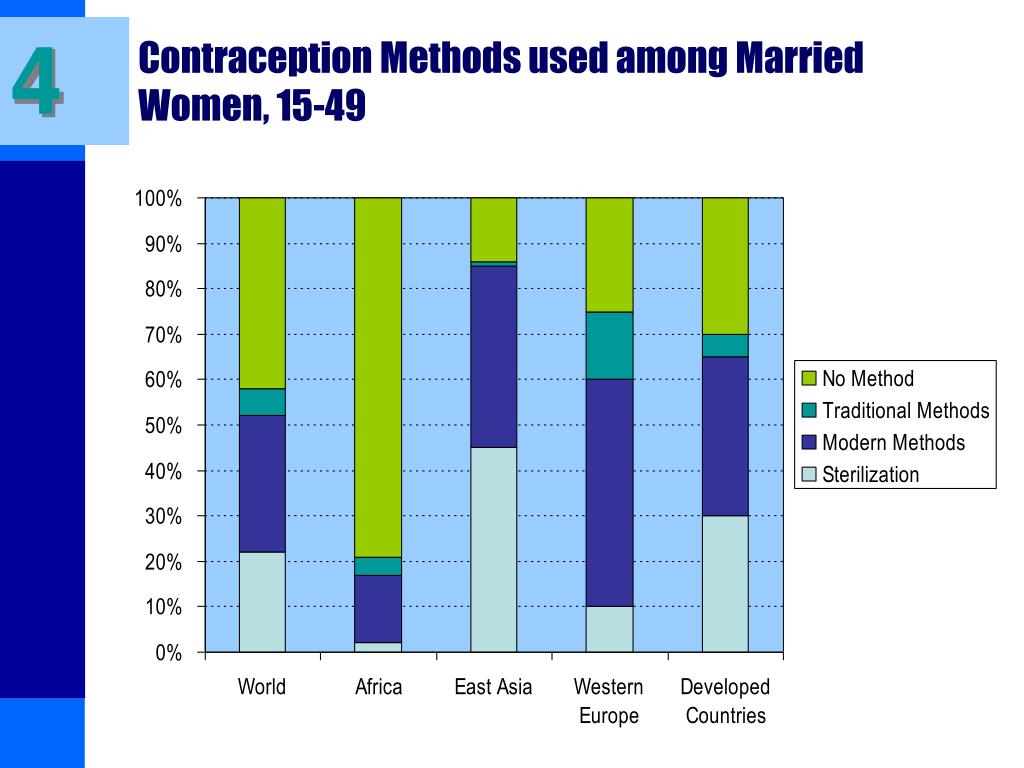 4

Contraception Methods used among Married Women, 15-49

100%
90%
80%
70%
60%
50%
40%
30%
20%
10%
0%

World
Africa
East Asia
Western Europe
Developed Countries

No Method
Traditional Methods
Modern Methods
Sterilization